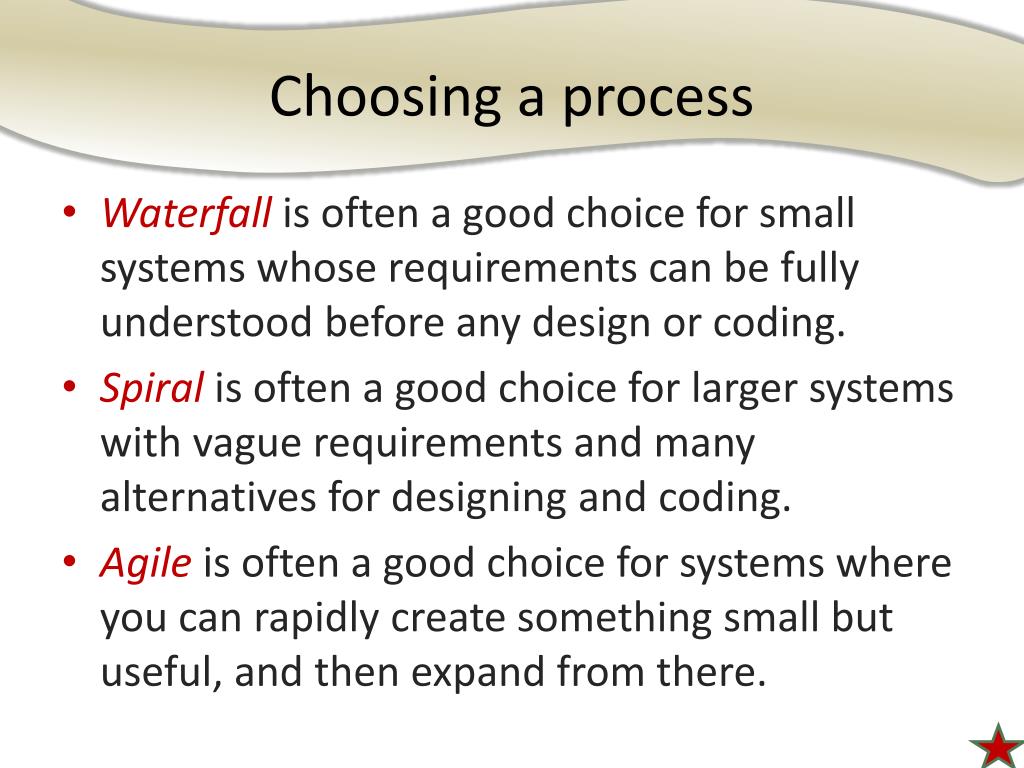 Choosing a process

• Waterfall is often a good choice for small systems whose requirements can be fully understood before any design or coding.
• Spiral is often a good choice for larger systems with vague requirements and many alternatives for designing and coding.
• Agile is often a good choice for systems where you can rapidly create something small but useful, and then expand from there.